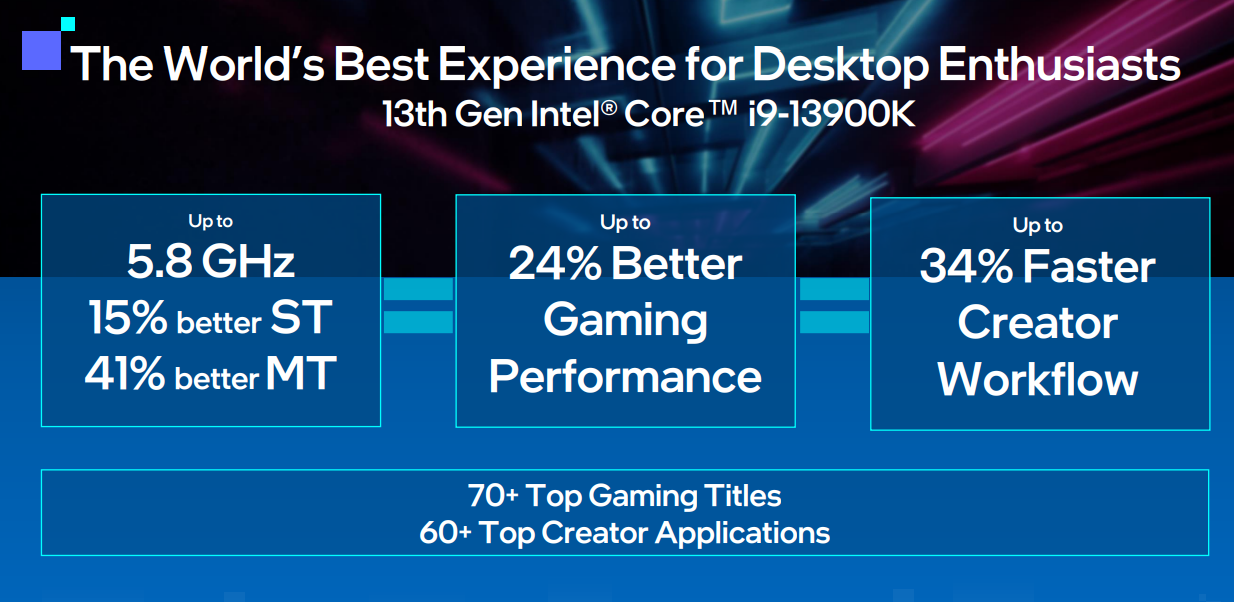 The World's Best Experience for Desktop Enthusiasts
13th Gen Intel® Core™ i9-13900K

Up to
5.8 GHz
15% better ST
41% better MT

Up to
24% Better Gaming Performance

Up to
34% Faster Creator Workflow

70+ Top Gaming Titles
60+ Top Creator Applications